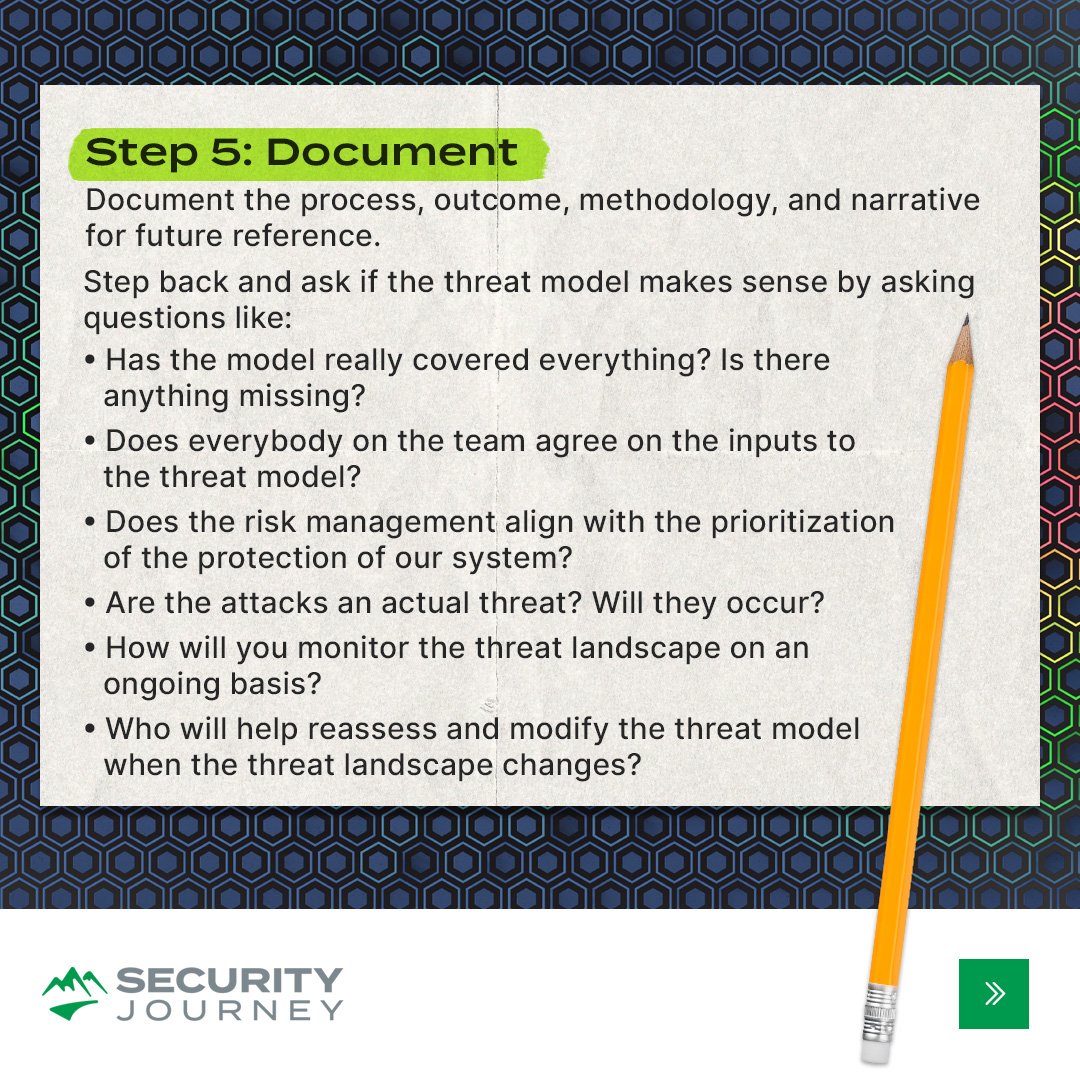 Step 5: Document

Document the process, outcome, methodology, and narrative for future reference.

Step back and ask if the threat model makes sense by asking questions like:

• Has the model really covered everything? Is there anything missing?
• Does everybody on the team agree on the inputs to the threat model?
• Does the risk management align with the prioritization of the protection of our system?
• Are the attacks an actual threat? Will they occur?
• How will you monitor the threat landscape on an ongoing basis?
• Who will help reassess and modify the threat model when the threat landscape changes?

SECURITY JOURNEY

»